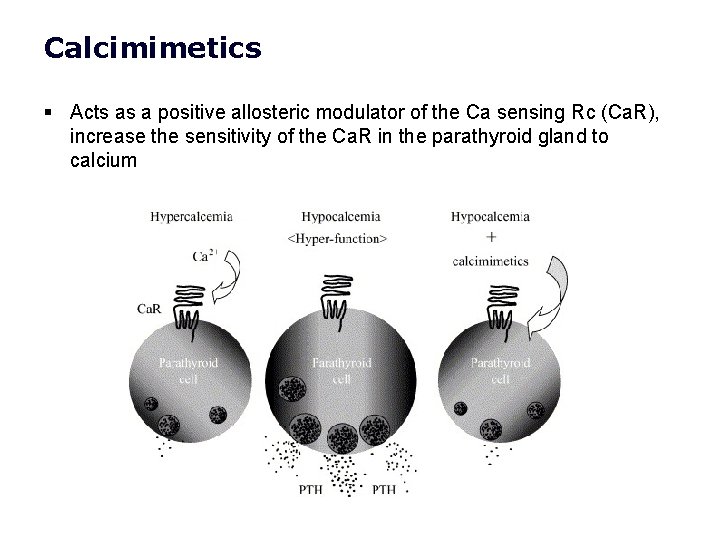 Calcimimetics

▪ Acts as a positive allosteric modulator of the Ca sensing Rc (CaR), increase the sensitivity of the CaR in the parathyroid gland to calcium

Hypercalcemia

$Ca^{2+}$

CaR

Parathyroid cell

Hypocalcemia
<Hyper-function>

Parathyroid cell

PTH

PTH

Hypocalcemia
+
calcimimetics

Parathyroid cell